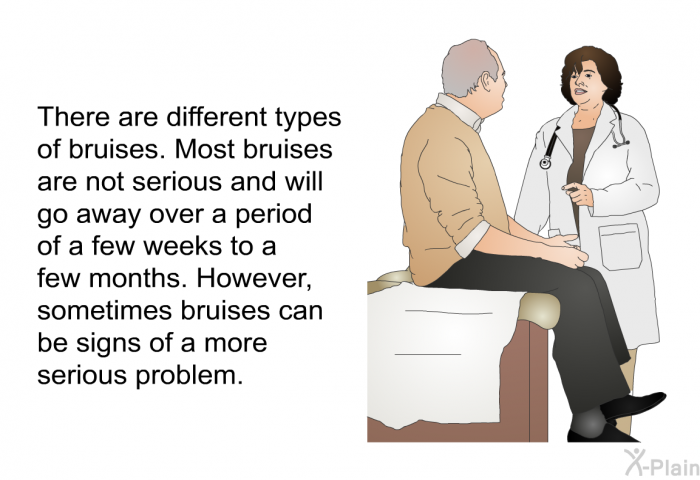 There are different types of bruises. Most bruises are not serious and will go away over a period of a few weeks to a few months. However, sometimes bruises can be signs of a more serious problem.

X-Plain